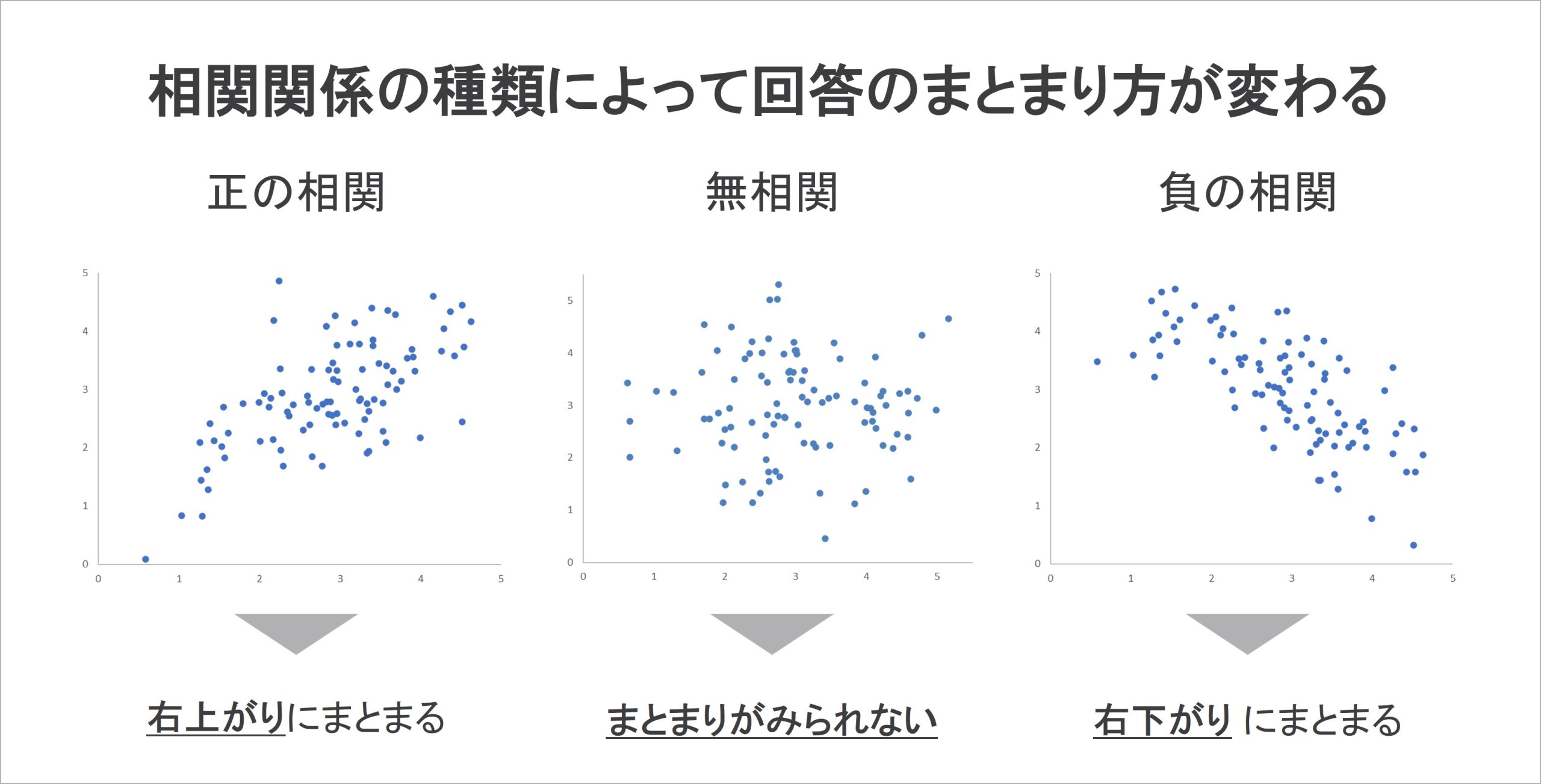 相関関係の種類によって回答のまとまり方が変わる

正の相関

5
4
3
2
1
0
0 1 2 3 4 5

右上がりにまとまる

無相関

5
4
3
2
1
0
0 1 2 3 4 5

まとまりがみられない

負の相関

5
4
3
2
1
0
0 1 2 3 4 5

右下がり にまとまる